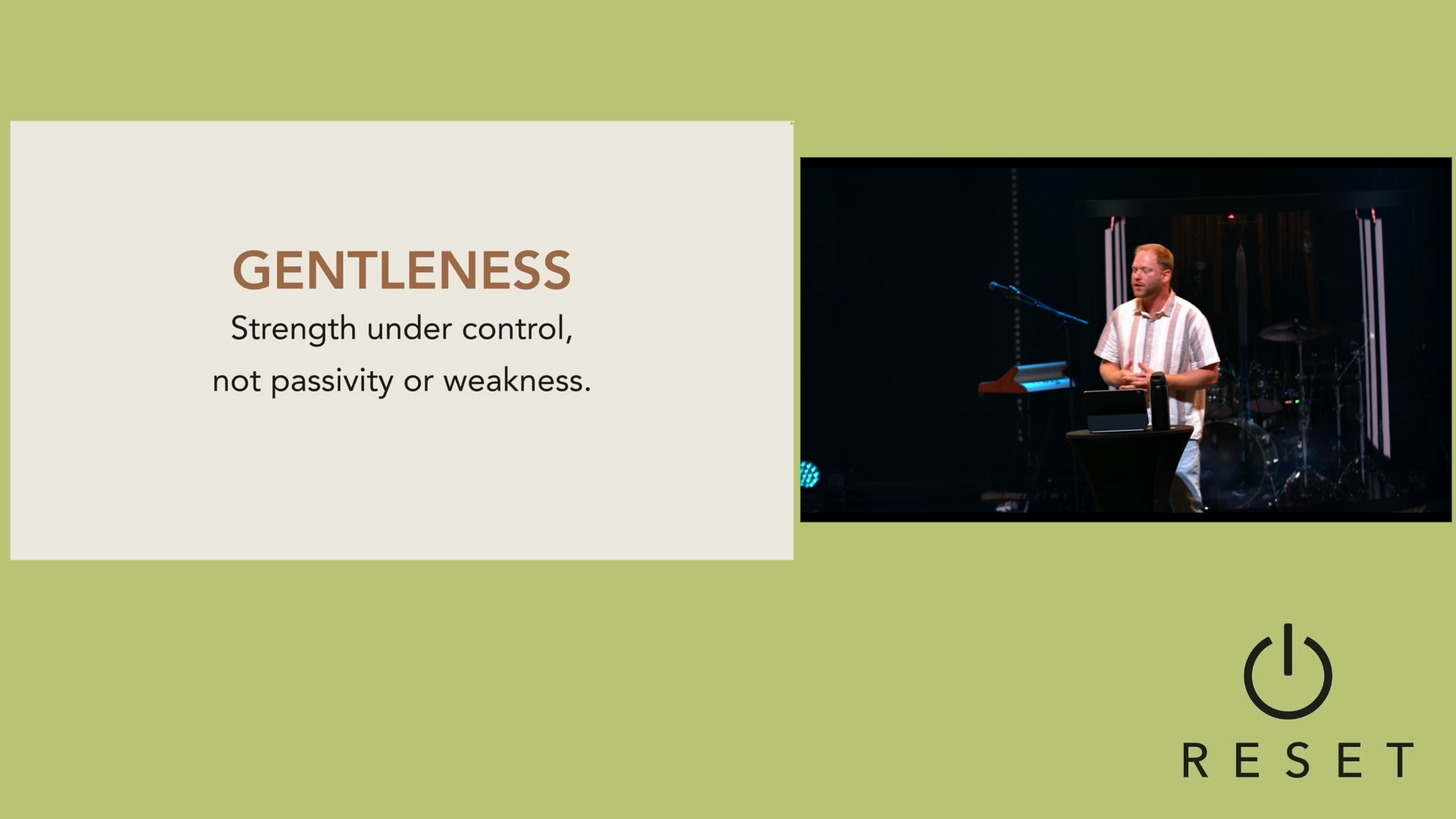 GENTLENESS

Strength under control,
not passivity or weakness.

RESET